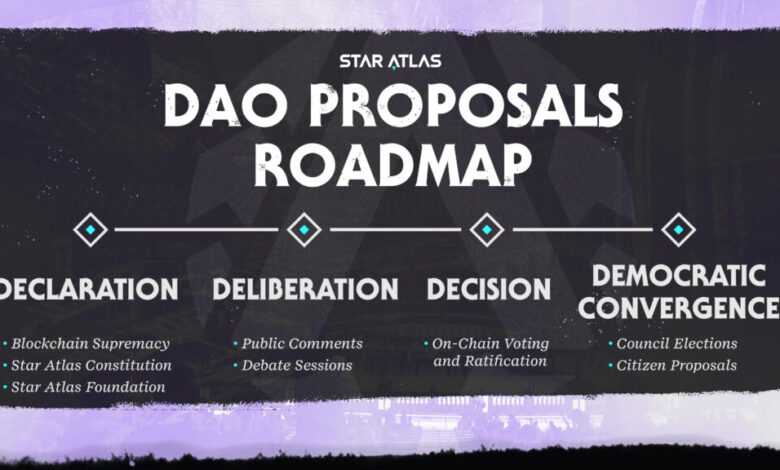 STAR ATLAS

DAO PROPOSALS ROADMAP

DECLARATION

• Blockchain Supremacy
• Star Atlas Constitution
• Star Atlas Foundation

DELIBERATION

• Public Comments
• Debate Sessions

DECISION

• On-Chain Voting and Ratification

DEMOCRATIC CONVERGENCE

• Council Elections
• Citizen Proposals